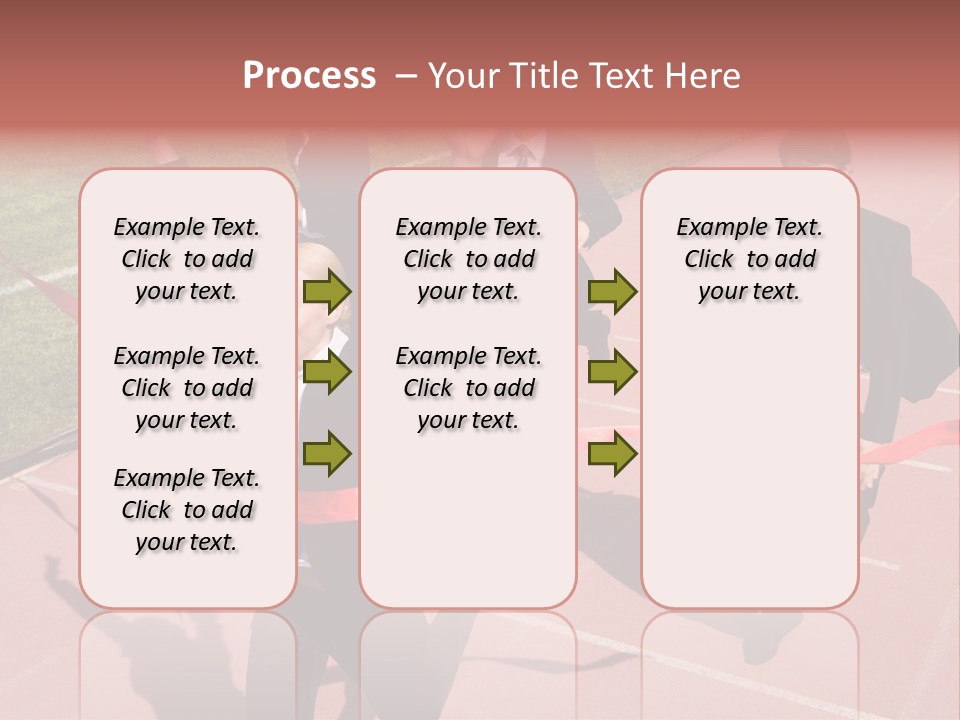 Process – Your Title Text Here

Example Text. Click to add your text.

Example Text. Click to add your text.

Example Text. Click to add your text.

Example Text. Click to add your text.

Example Text. Click to add your text.

Example Text. Click to add your text.